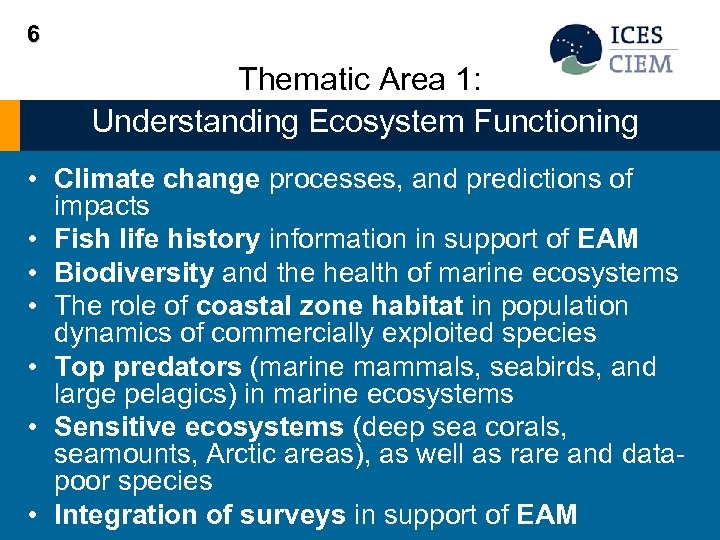 6

ICES
CIEM

Thematic Area 1:
Understanding Ecosystem Functioning

• Climate change processes, and predictions of impacts
• Fish life history information in support of EAM
• Biodiversity and the health of marine ecosystems
• The role of coastal zone habitat in population dynamics of commercially exploited species
• Top predators (marine mammals, seabirds, and large pelagics) in marine ecosystems
• Sensitive ecosystems (deep sea corals, seamounts, Arctic areas), as well as rare and data-poor species
• Integration of surveys in support of EAM